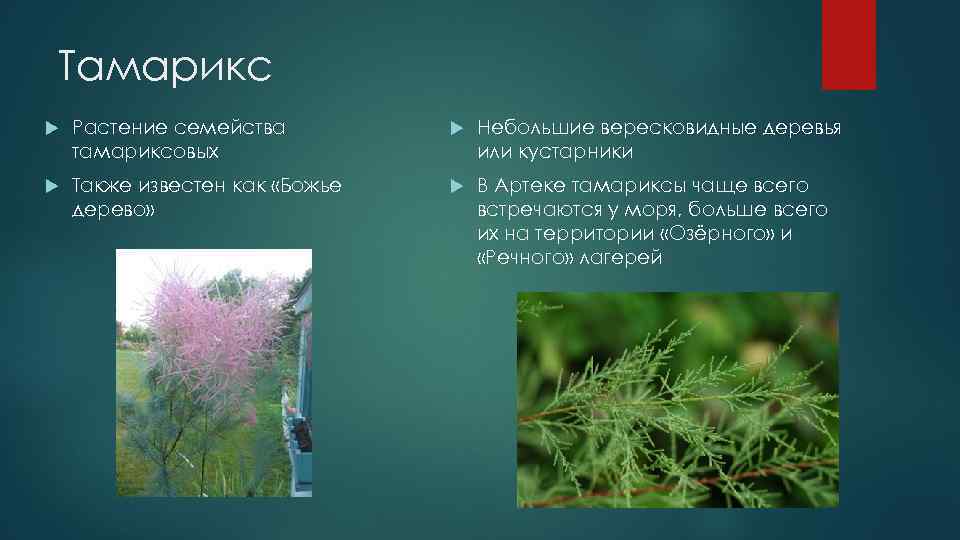 Тамарикс

Растение семейства тамариксовых

Также известен как «Божье дерево»

Небольшие вересковидные деревья или кустарники

В Артеке тамариксы чаще всего встречаются у моря, больше всего их на территории «Озёрного» и «Речного» лагерей